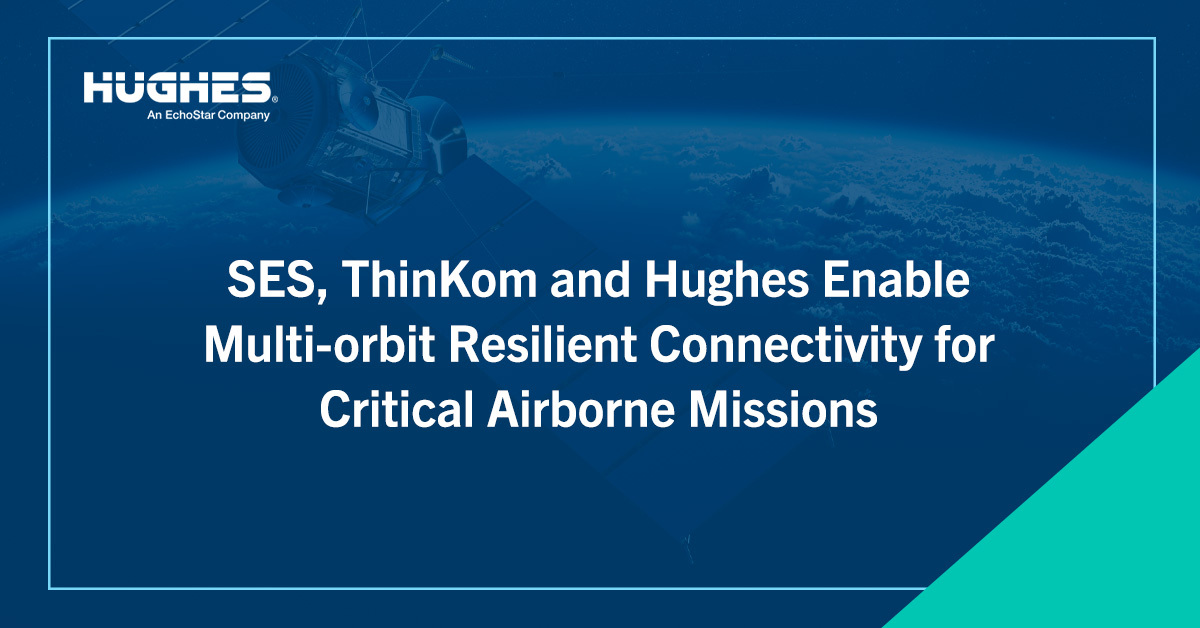 HUGHES®
An EchoStar Company

SES, ThinKom and Hughes Enable Multi-orbit Resilient Connectivity for Critical Airborne Missions